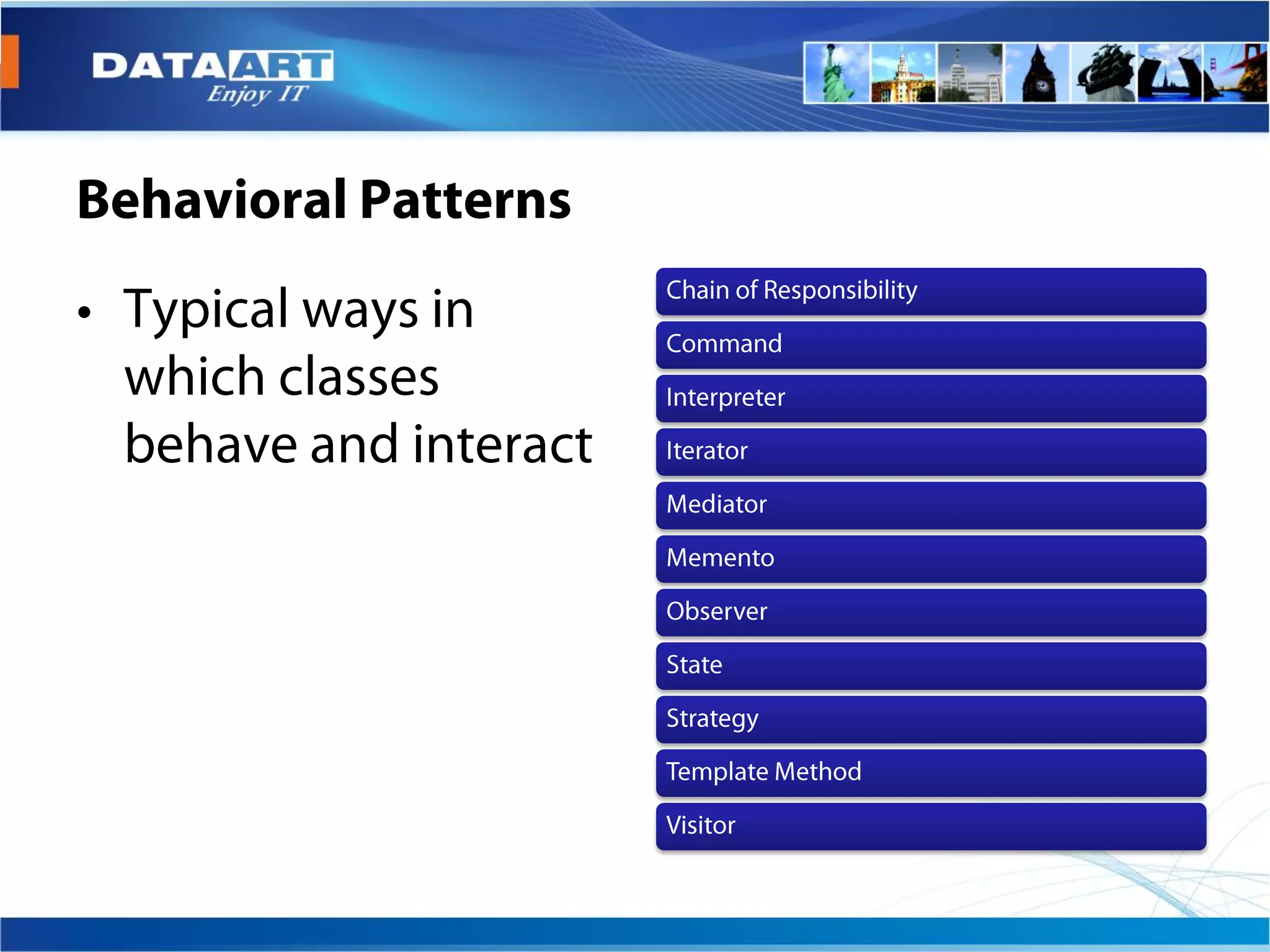 DATAART
Enjoy IT

Behavioral Patterns

• Typical ways in which classes behave and interact

Chain of Responsibility
Command
Interpreter
Iterator
Mediator
Memento
Observer
State
Strategy
Template Method
Visitor